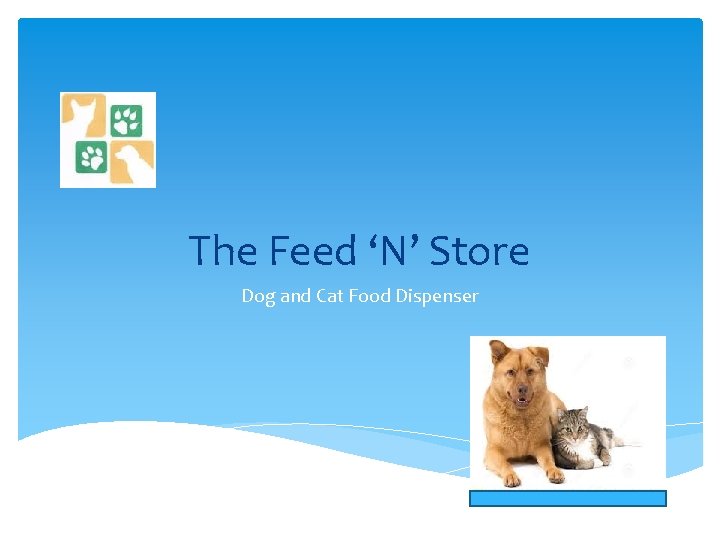 The Feed ‘N’ Store

Dog and Cat Food Dispenser